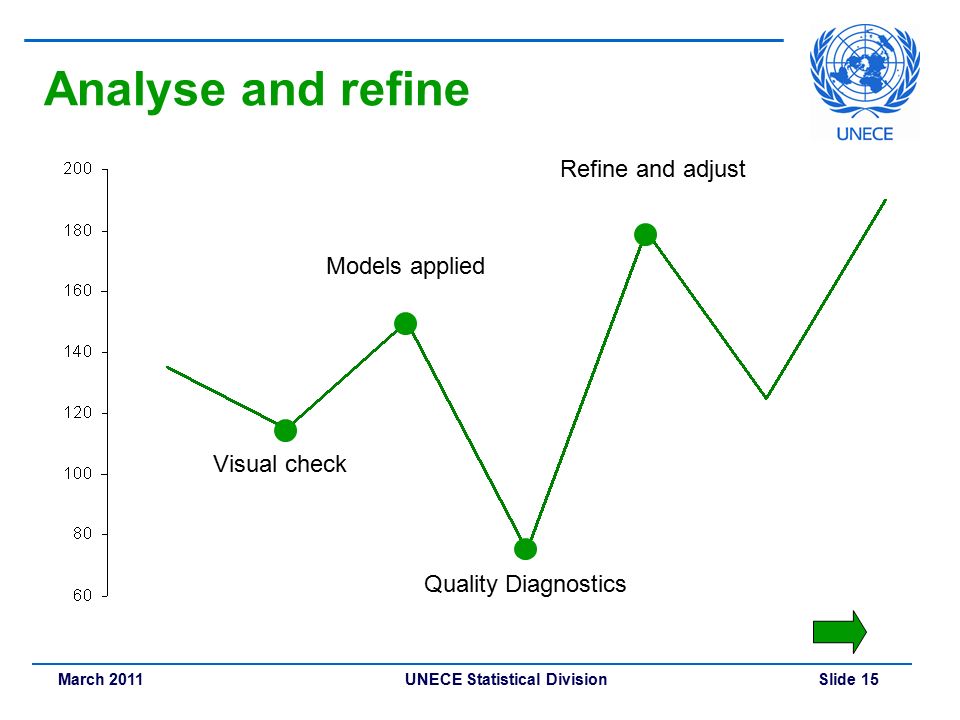 Analyse and refine

UNECE

200
180
160
140
120
100
80
60

Refine and adjust

Models applied

Visual check

Quality Diagnostics

March 2011 UNECE Statistical Division Slide 15